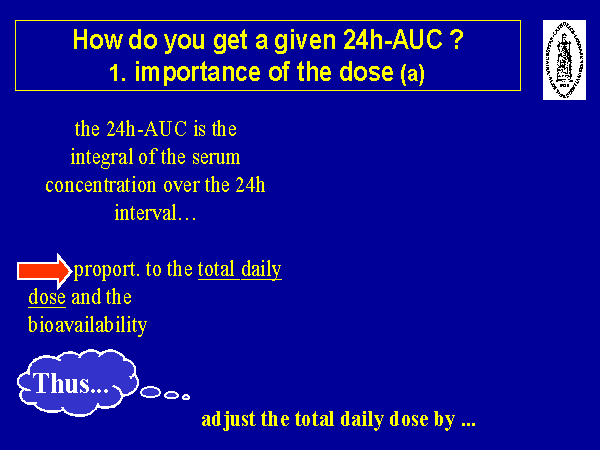 How do you get a given 24h-AUC ?
1. importance of the dose (a)

the 24h-AUC is the integral of the serum concentration over the 24h interval…

proport. to the total daily dose and the bioavailability

Thus...

adjust the total daily dose by ...